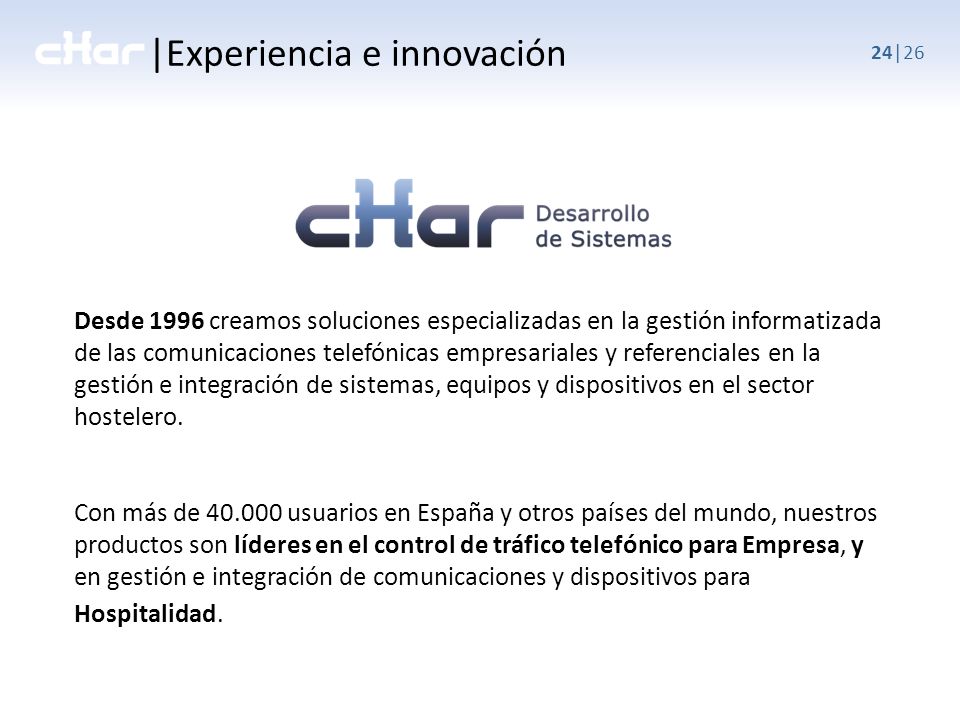 cHar |Experiencia e innovación

24|26

cHar Desarrollo de Sistemas

Desde 1996 creamos soluciones especializadas en la gestión informatizada de las comunicaciones telefónicas empresariales y referenciales en la gestión e integración de sistemas, equipos y dispositivos en el sector hostelero.

Con más de 40.000 usuarios en España y otros países del mundo, nuestros productos son líderes en el control de tráfico telefónico para Empresa, y en gestión e integración de comunicaciones y dispositivos para Hospitalidad.